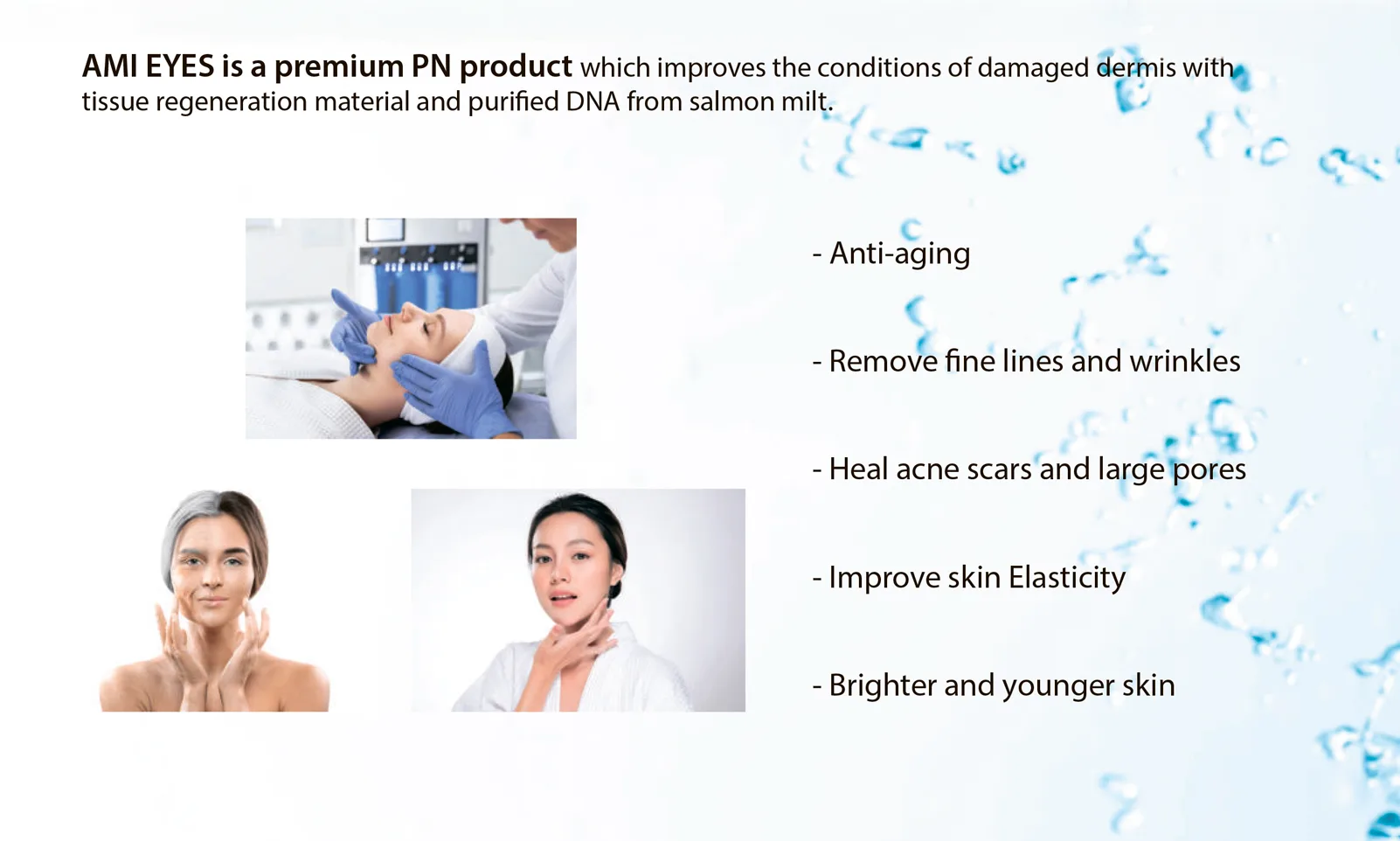 AMI EYES is a premium PN product which improves the conditions of damaged dermis with tissue regeneration material and purified DNA from salmon milt.

- Anti-aging

- Remove fine lines and wrinkles

- Heal acne scars and large pores

- Improve skin Elasticity

- Brighter and younger skin